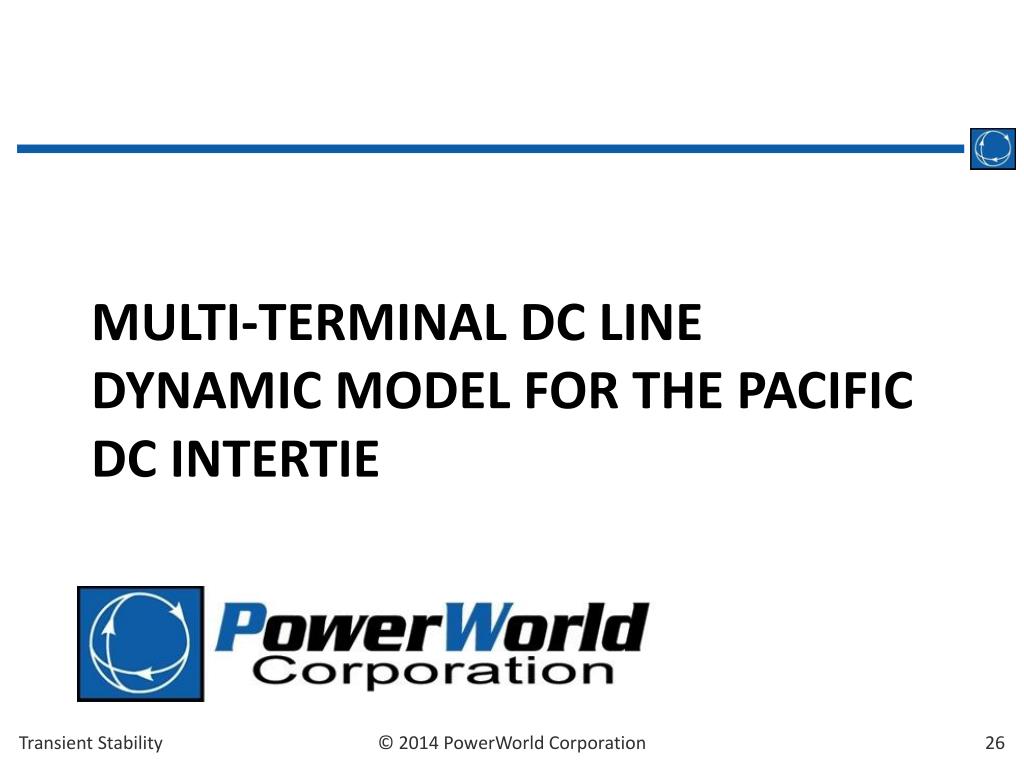 MULTI-TERMINAL DC LINE DYNAMIC MODEL FOR THE PACIFIC DC INTERTIE

PowerWorld Corporation

Transient Stability

© 2014 PowerWorld Corporation

26